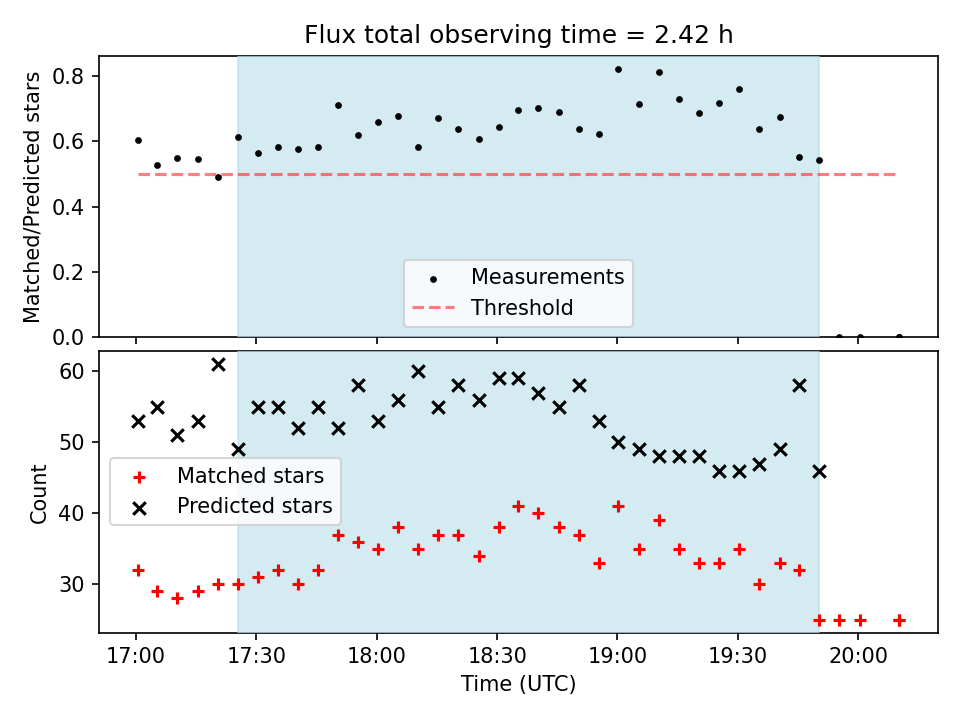 Flux total observing time = 2.42 h

Matched/Predicted stars

0.8
0.6
0.4
0.2
0.0

Measurements
Threshold

Count

60
50
40
30

Matched stars
Predicted stars

17:00
17:30
18:00
18:30
19:00
19:30
20:00

Time (UTC)